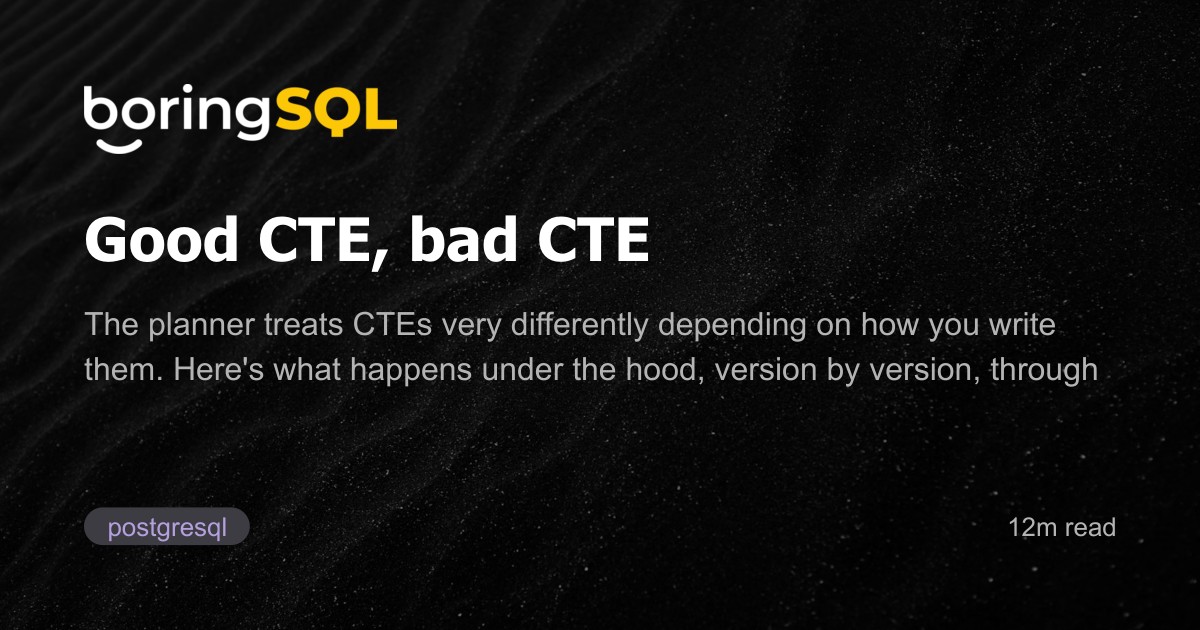 boringSQL

Good CTE, bad CTE

The planner treats CTEs very differently depending on how you write them. Here's what happens under the hood, version by version, through

postgresql

12m read